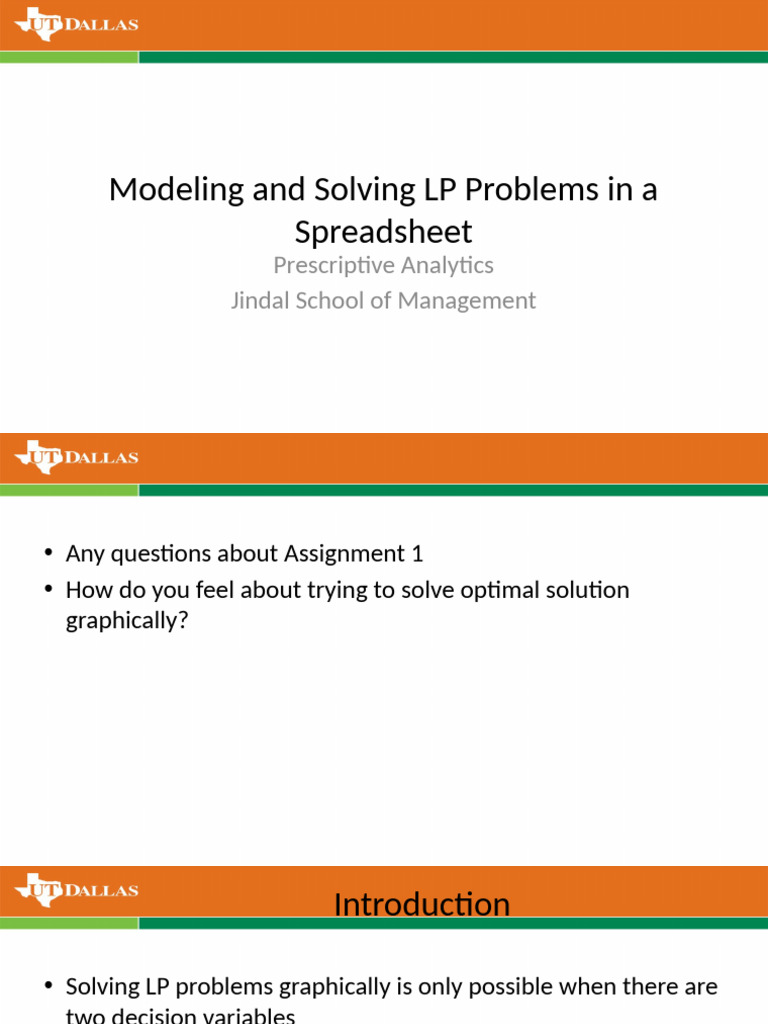 UT DALLAS

Modeling and Solving LP Problems in a Spreadsheet

Prescriptive Analytics

Jindal School of Management

UT DALLAS

• Any questions about Assignment 1
• How do you feel about trying to solve optimal solution graphically?

UT DALLAS

Introduction

• Solving LP problems graphically is only possible when there are two decision variables